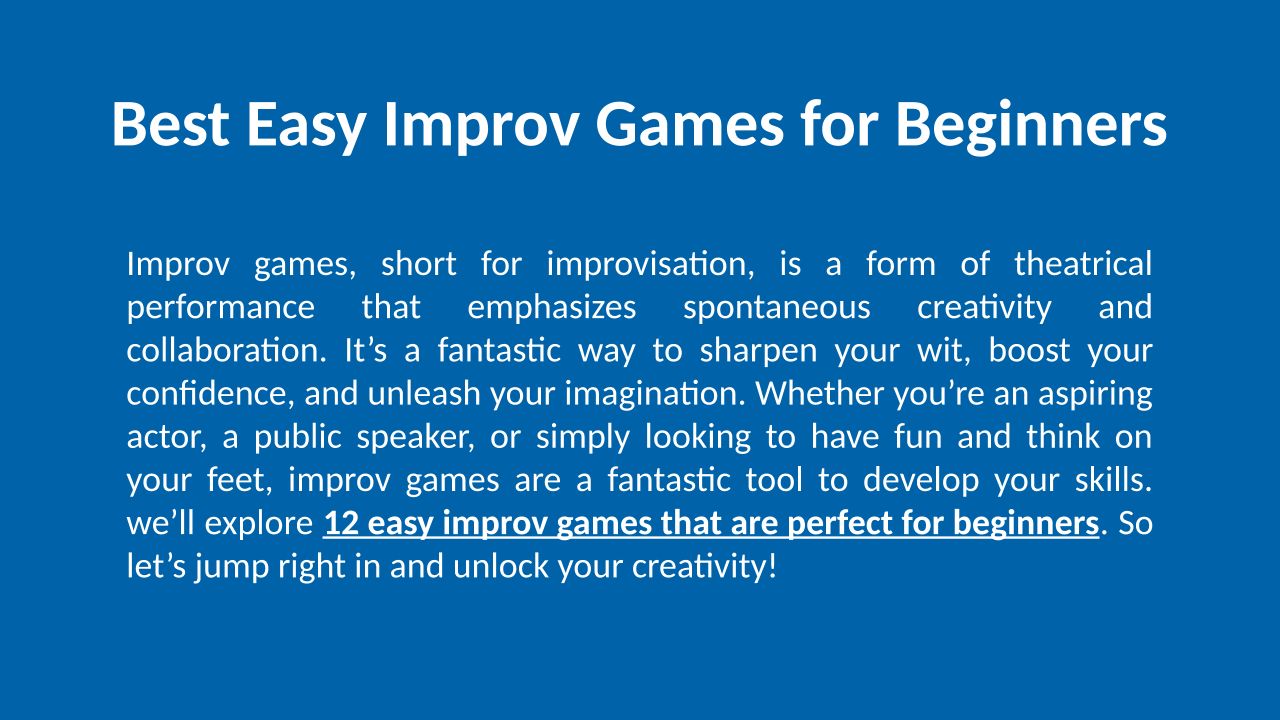 Best Easy Improv Games for Beginners

Improv games, short for improvisation, is a form of theatrical performance that emphasizes spontaneous creativity and collaboration. It’s a fantastic way to sharpen your wit, boost your confidence, and unleash your imagination. Whether you’re an aspiring actor, a public speaker, or simply looking to have fun and think on your feet, improv games are a fantastic tool to develop your skills. we’ll explore 12 easy improv games that are perfect for beginners. So let’s jump right in and unlock your creativity!